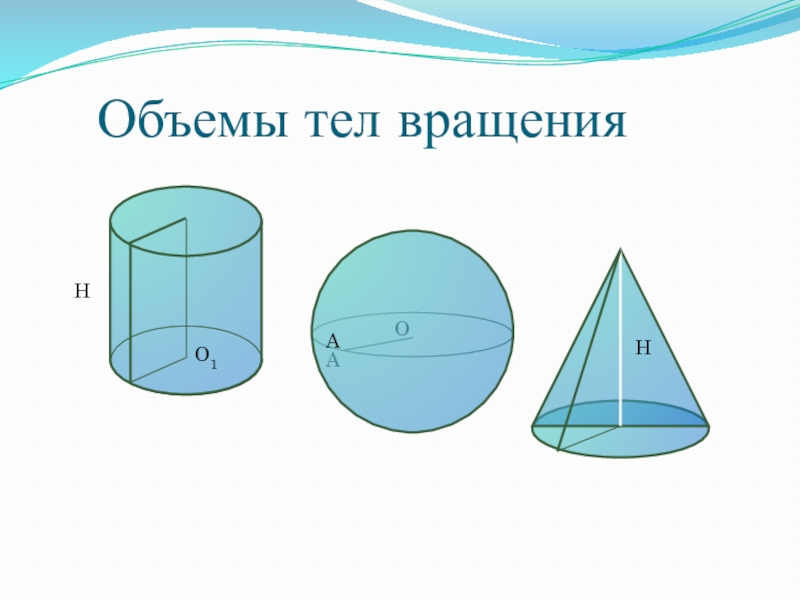 Объемы тел вращения

H

$O_1$

O

A

A

H